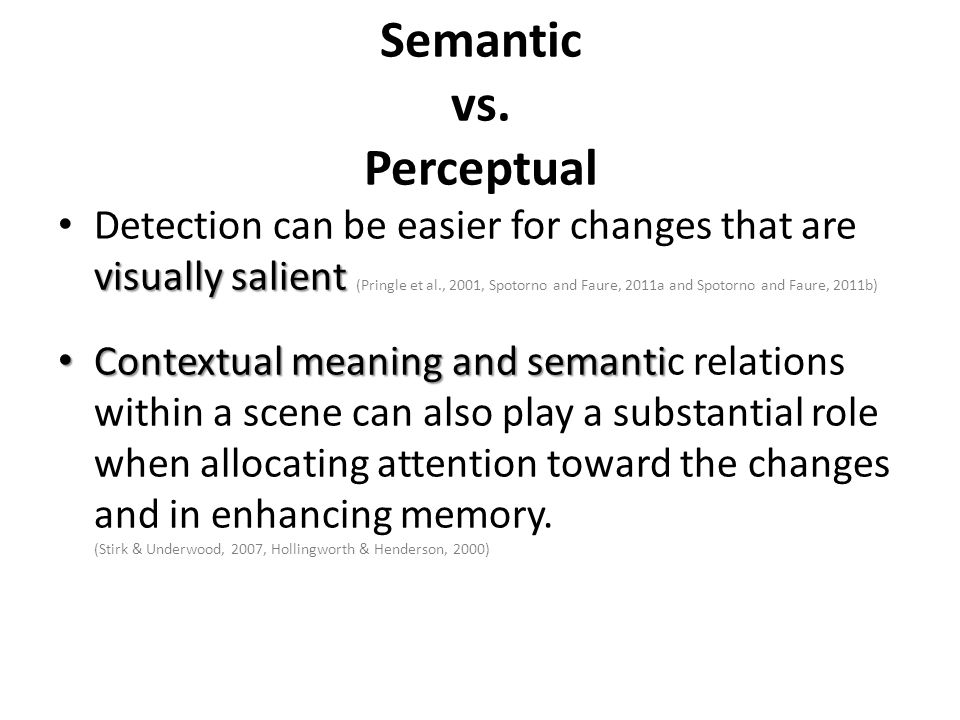 Semantic
vs.
Perceptual

• Detection can be easier for changes that are visually salient (Pringle et al., 2001, Spotorno and Faure, 2011a and Spotorno and Faure, 2011b)

• Contextual meaning and semantic relations within a scene can also play a substantial role when allocating attention toward the changes and in enhancing memory.
(Stirk & Underwood, 2007, Hollingworth & Henderson, 2000)